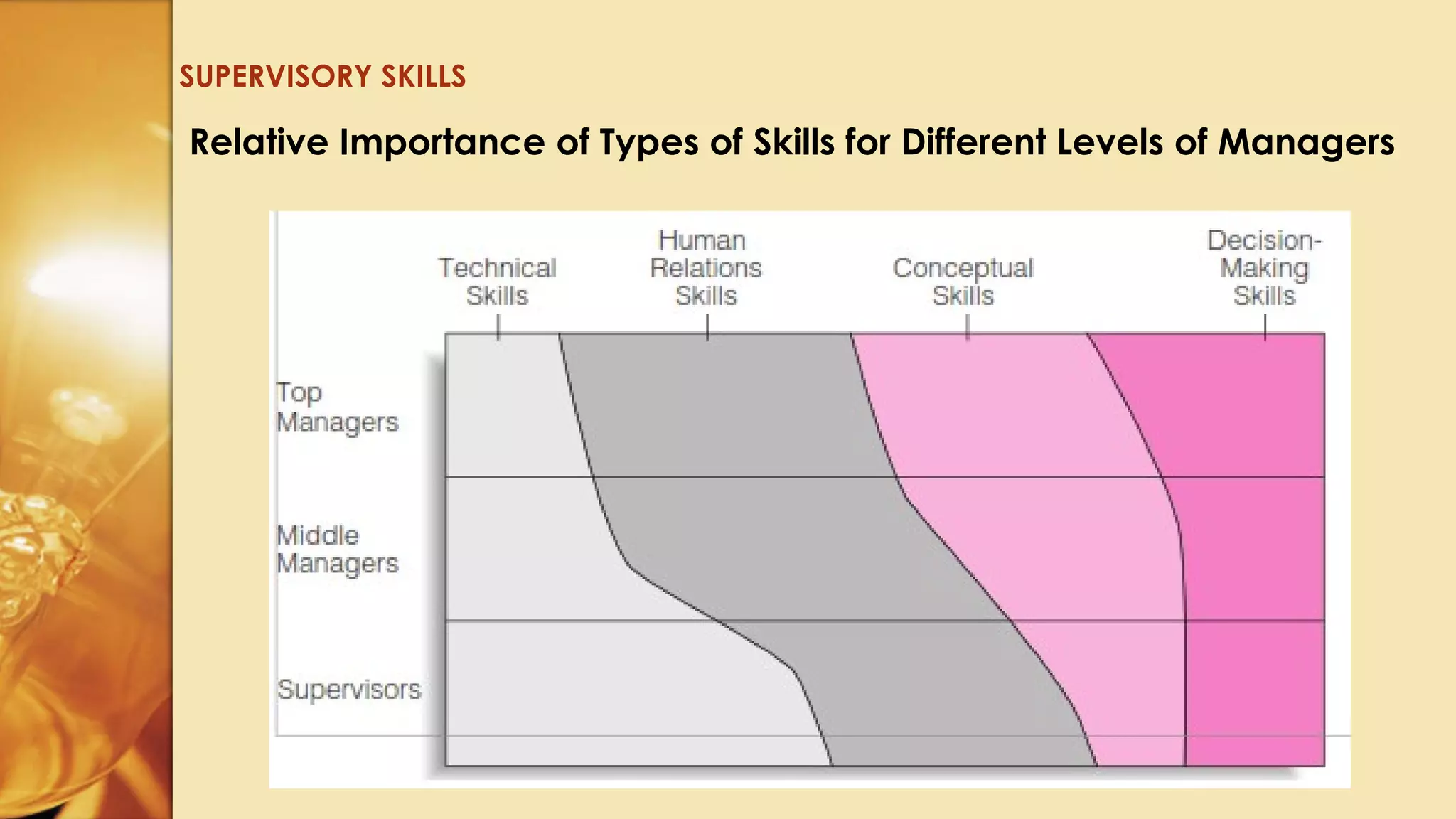 SUPERVISORY SKILLS

Relative Importance of Types of Skills for Different Levels of Managers

Technical Skills

Human Relations Skills

Conceptual Skills

Decision-Making Skills

Top Managers

Middle Managers

Supervisors